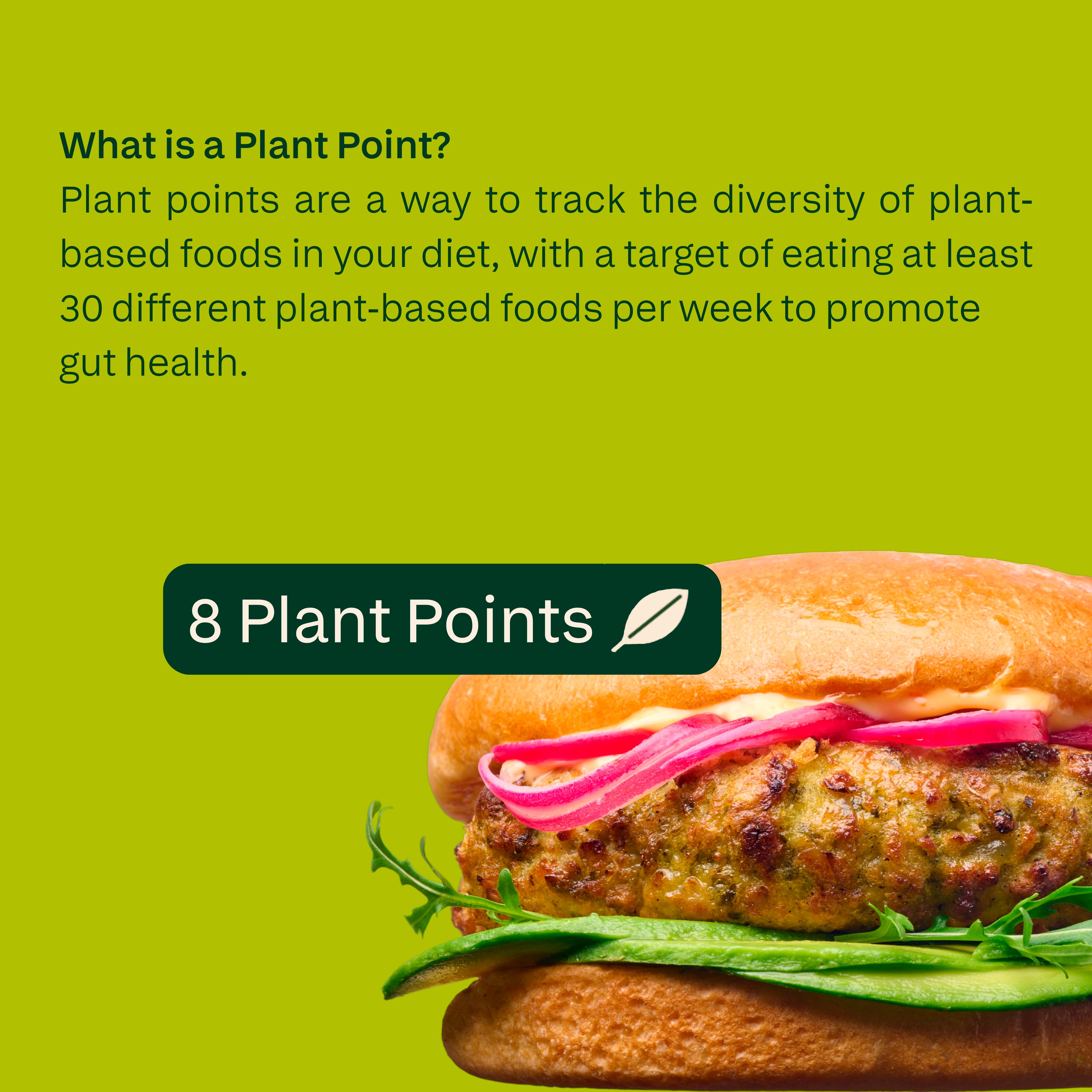 What is a Plant Point?
Plant points are a way to track the diversity of plant-based foods in your diet, with a target of eating at least 30 different plant-based foods per week to promote gut health.

8 Plant Points